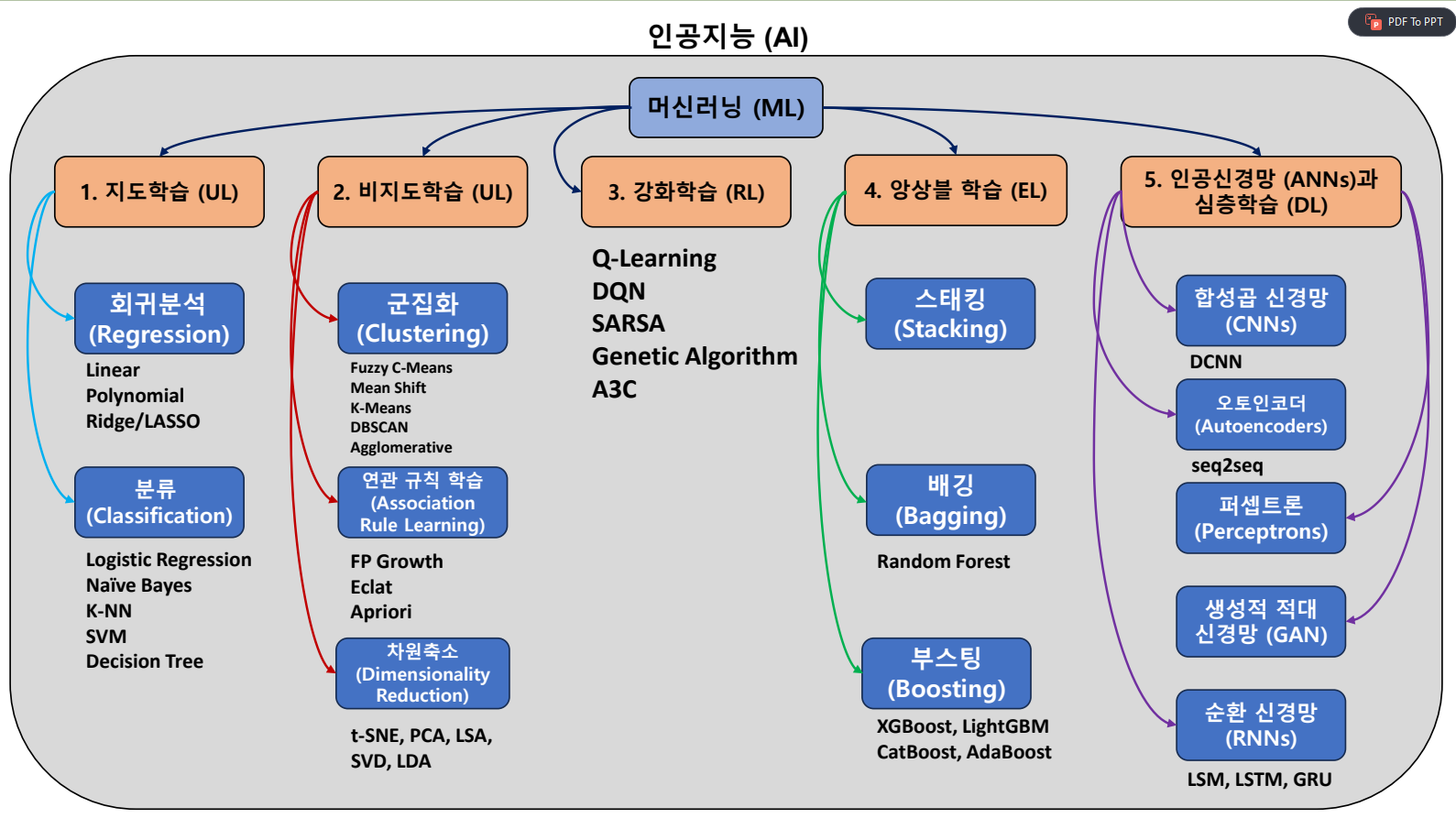 PDF To PPT

인공지능 (AI)

머신러닝 (ML)

1. 지도학습 (UL)

회귀분석 (Regression)

Linear
Polynomial
Ridge/LASSO

분류 (Classification)

Logistic Regression
Naïve Bayes
K-NN
SVM
Decision Tree

2. 비지도학습 (UL)

군집화 (Clustering)

Fuzzy C-Means
Mean Shift
K-Means
DBSCAN
Agglomerative

연관 규칙 학습 (Association Rule Learning)

FP Growth
Eclat
Apriori

차원축소 (Dimensionality Reduction)

t-SNE, PCA, LSA, SVD, LDA

3. 강화학습 (RL)

Q-Learning
DQN
SARSA
Genetic Algorithm
A3C

4. 앙상블 학습 (EL)

스태킹 (Stacking)

배깅 (Bagging)

Random Forest

부스팅 (Boosting)

XGBoost, LightGBM
CatBoost, AdaBoost

5. 인공신경망 (ANNs)과 심층학습 (DL)

합성곱 신경망 (CNNs)

DCNN

오토인코더 (Autoencoders)

seq2seq

퍼셉트론 (Perceptrons)

생성적 적대 신경망 (GAN)

순환 신경망 (RNNs)

LSM, LSTM, GRU